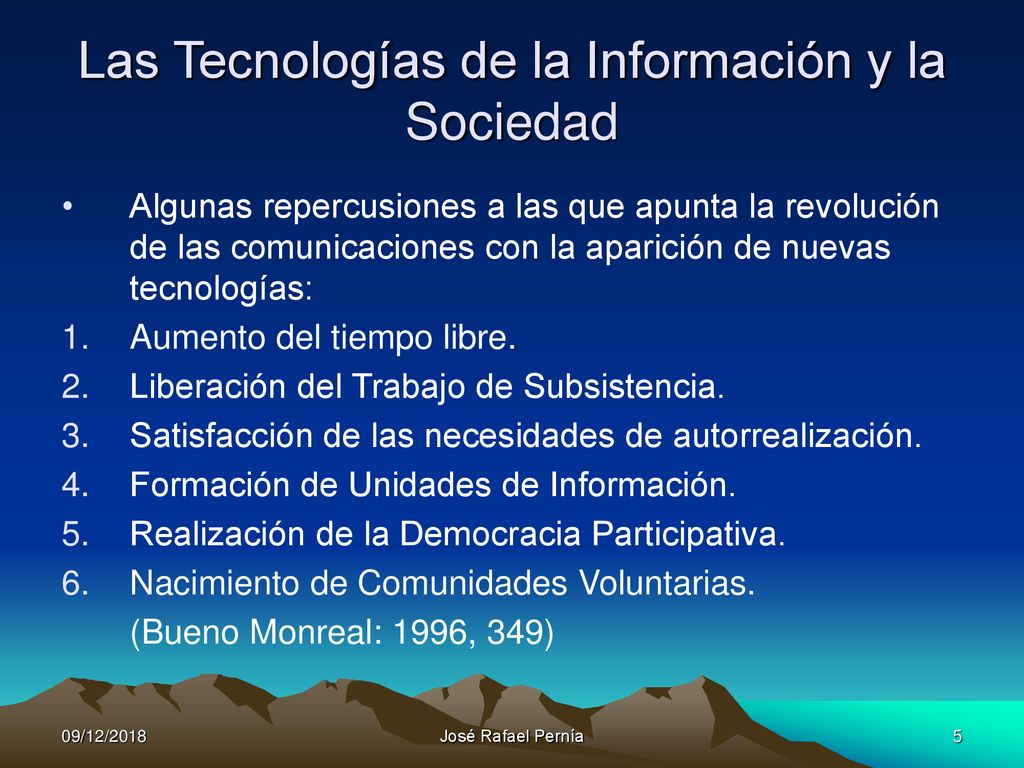 Las Tecnologías de la Información y la Sociedad

• Algunas repercusiones a las que apunta la revolución de las comunicaciones con la aparición de nuevas tecnologías:

1. Aumento del tiempo libre.
2. Liberación del Trabajo de Subsistencia.
3. Satisfacción de las necesidades de autorrealización.
4. Formación de Unidades de Información.
5. Realización de la Democracia Participativa.
6. Nacimiento de Comunidades Voluntarias.

(Bueno Monreal: 1996, 349)

09/12/2018 José Rafael Pernía 5